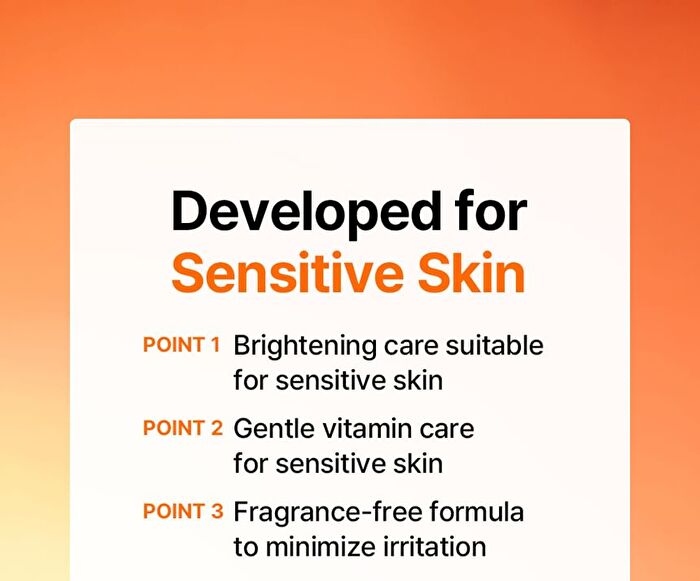 Developed for
Sensitive Skin

POINT 1 Brightening care suitable for sensitive skin

POINT 2 Gentle vitamin care for sensitive skin

POINT 3 Fragrance-free formula to minimize irritation